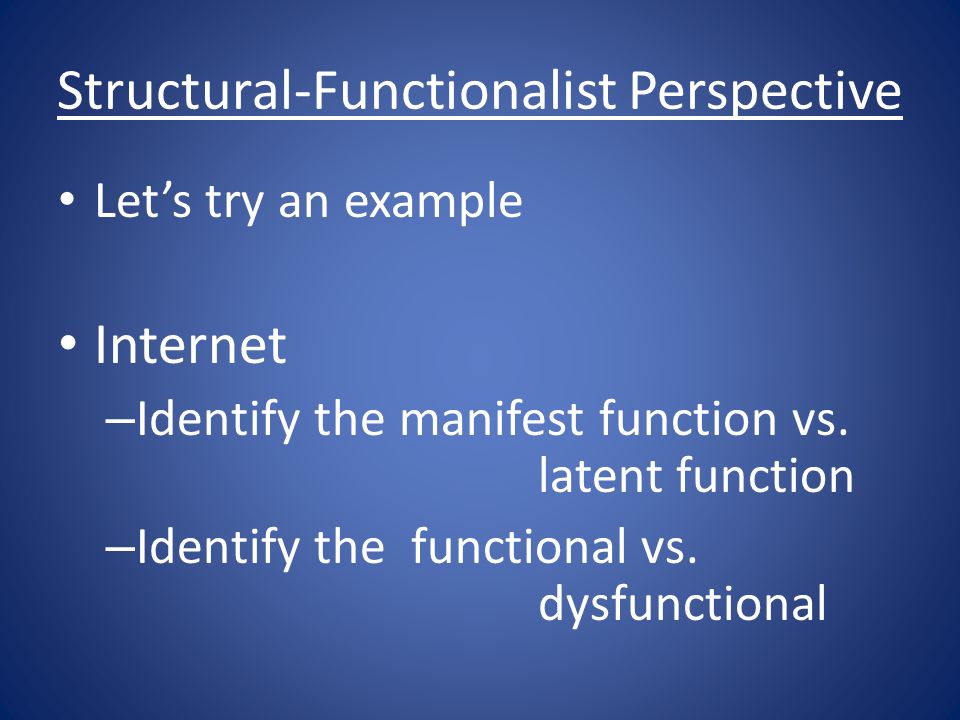 Structural-Functionalist Perspective

• Let’s try an example

• Internet
–Identify the manifest function vs. latent function
–Identify the functional vs. dysfunctional